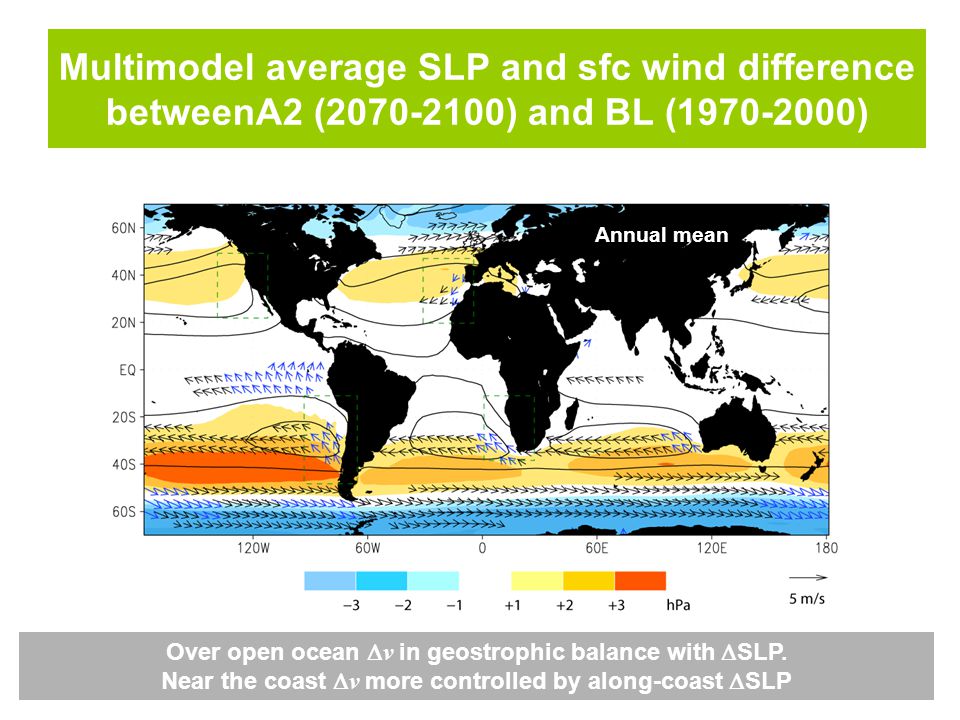 Multimodel average SLP and sfc wind difference betweenA2 (2070-2100) and BL (1970-2000)

Annual mean

60N
40N
20N
EQ
20S
40S
60S

120W 60W 0 60E 120E 180

−3 −2 −1 +1 +2 +3 hPa

5 m/s

Over open ocean $\Delta v$ in geostrophic balance with $\Delta$SLP.
Near the coast $\Delta v$ more controlled by along-coast $\Delta$SLP